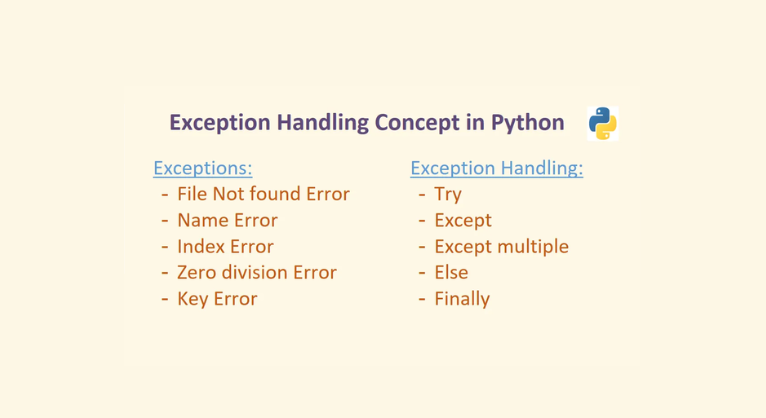 Exception Handling Concept in Python

Exceptions:
- File Not found Error
- Name Error
- Index Error
- Zero division Error
- Key Error

Exception Handling:
- Try
- Except
- Except multiple
- Else
- Finally